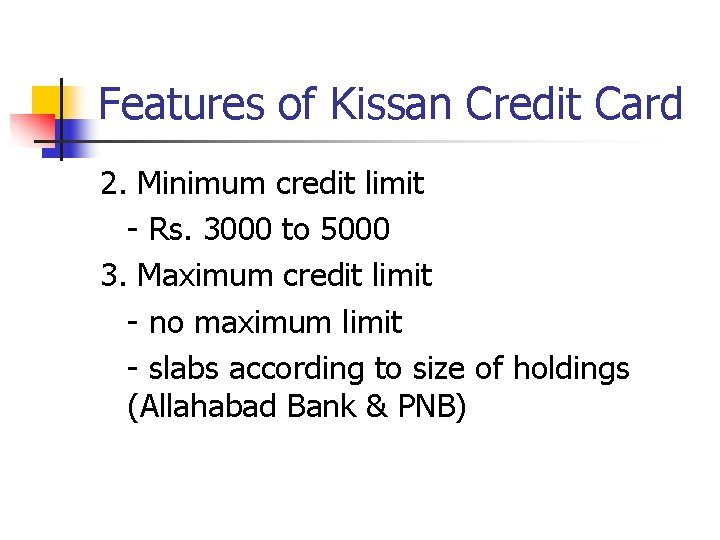 Features of Kissan Credit Card

2. Minimum credit limit

- Rs. 3000 to 5000

3. Maximum credit limit

- no maximum limit

- slabs according to size of holdings (Allahabad Bank & PNB)